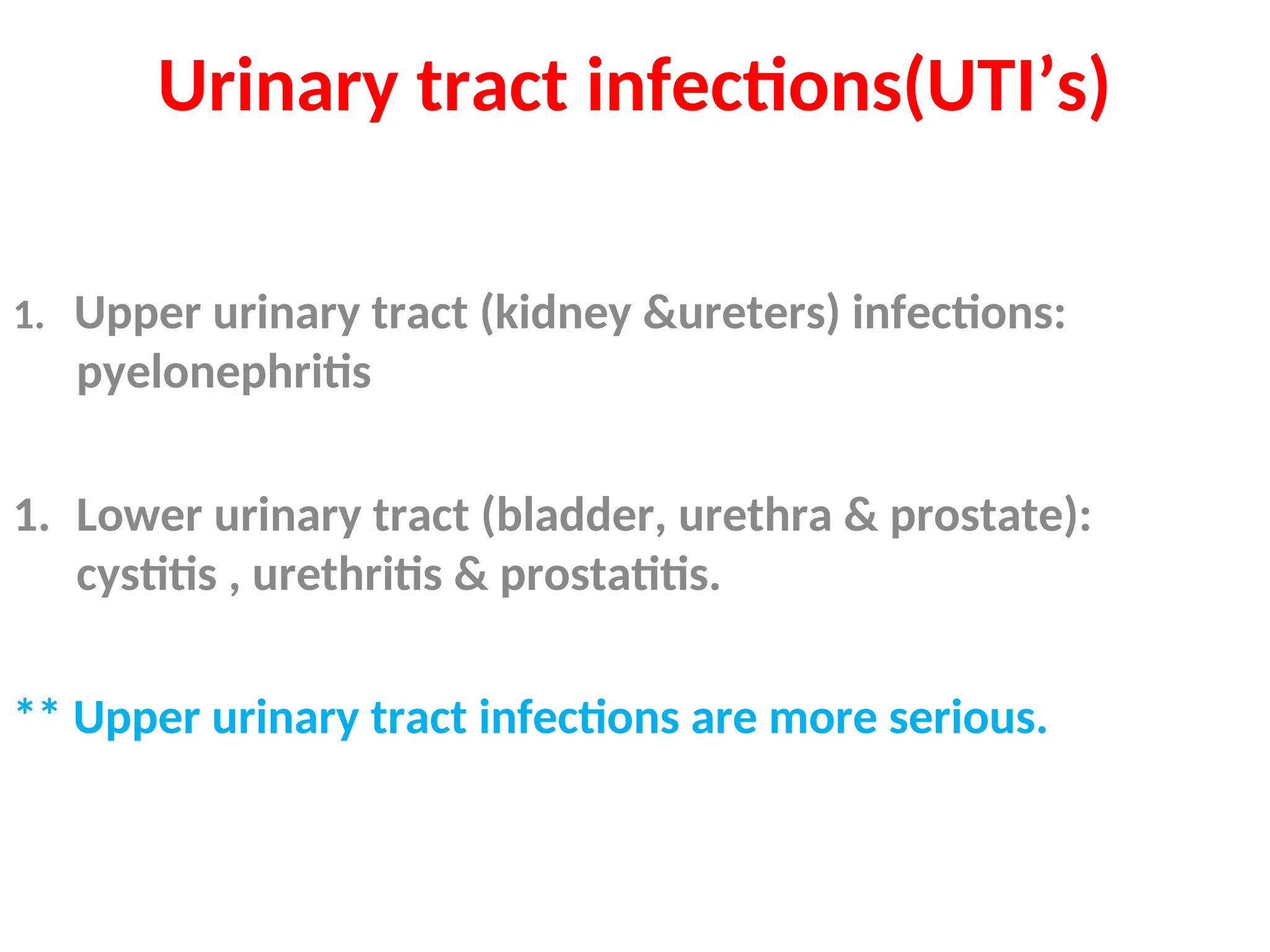 Urinary tract infections(UTI’s)

1. Upper urinary tract (kidney &ureters) infections: pyelonephritis

1. Lower urinary tract (bladder, urethra & prostate): cystitis , urethritis & prostatitis.

** Upper urinary tract infections are more serious.